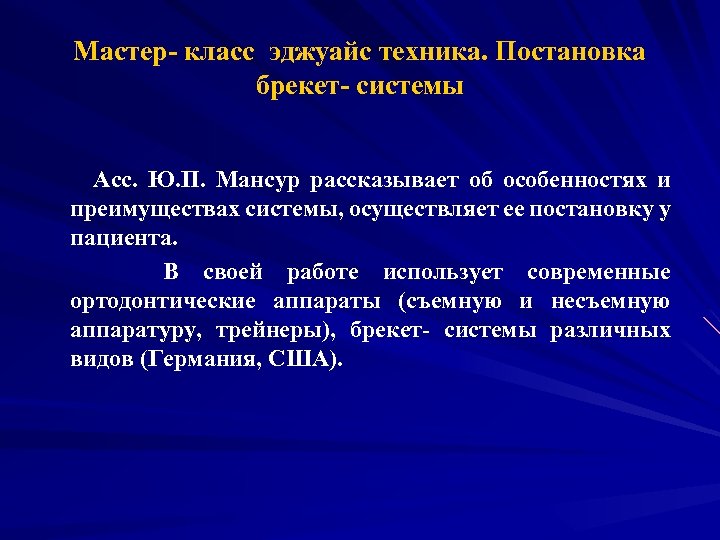 Мастер- класс эджуайс техника. Постановка брекет- системы

Асс. Ю.П. Мансур рассказывает об особенностях и преимуществах системы, осуществляет ее постановку у пациента.

В своей работе использует современные ортодонтические аппараты (съемную и несъемную аппаратуру, трейнеры), брекет- системы различных видов (Германия, США).